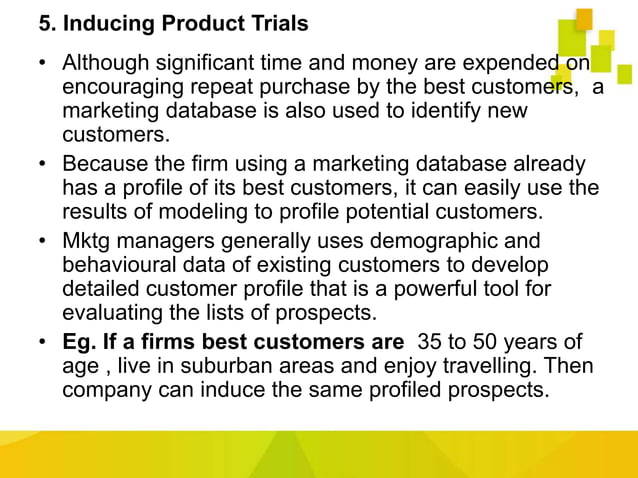 5. Inducing Product Trials

• Although significant time and money are expended on encouraging repeat purchase by the best customers, a marketing database is also used to identify new customers.

• Because the firm using a marketing database already has a profile of its best customers, it can easily use the results of modeling to profile potential customers.

• Mktg managers generally uses demographic and behavioural data of existing customers to develop detailed customer profile that is a powerful tool for evaluating the lists of prospects.

• Eg. If a firms best customers are 35 to 50 years of age , live in suburban areas and enjoy travelling. Then company can induce the same profiled prospects.